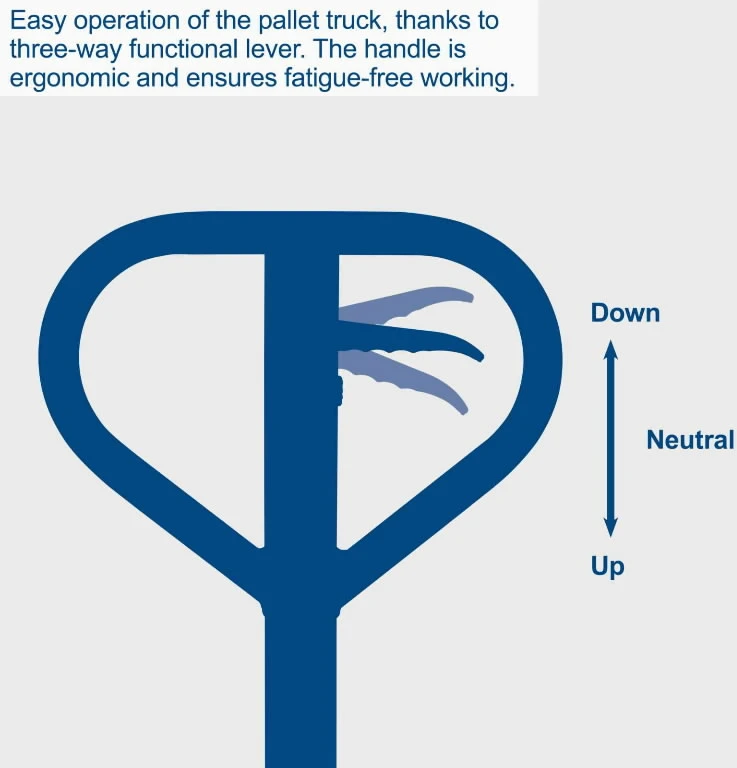 Easy operation of the pallet truck, thanks to three-way functional lever. The handle is ergonomic and ensures fatigue-free working.

Down

Neutral

Up